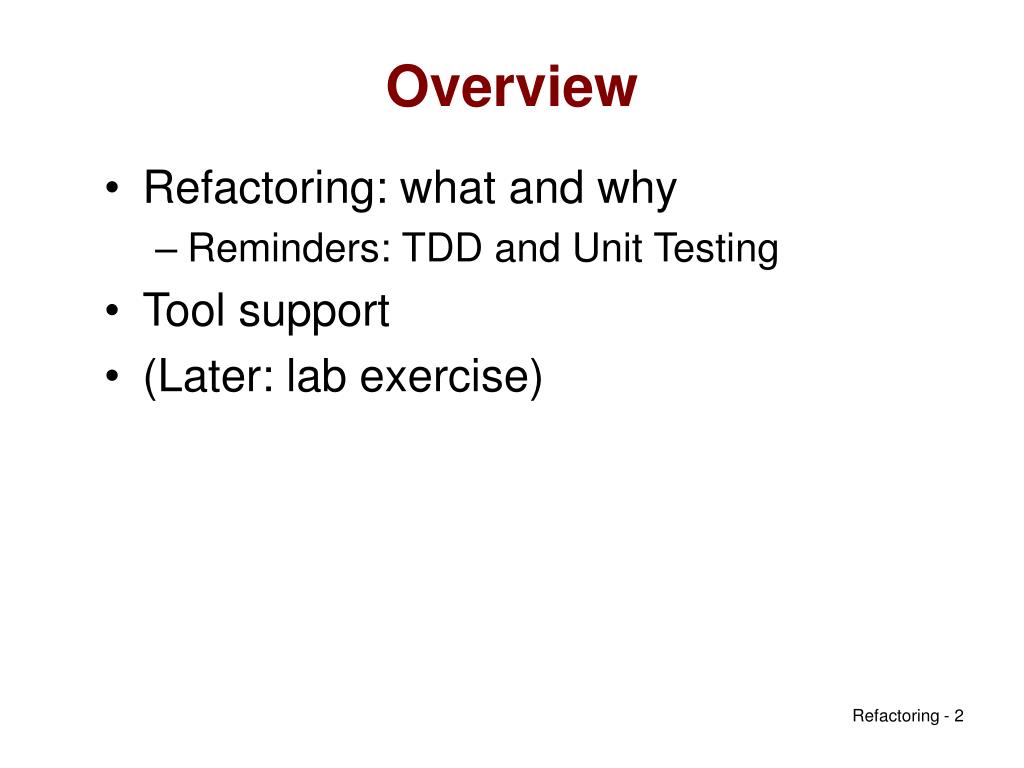 Overview

• Refactoring: what and why
– Reminders: TDD and Unit Testing
• Tool support
• (Later: lab exercise)

Refactoring - 2